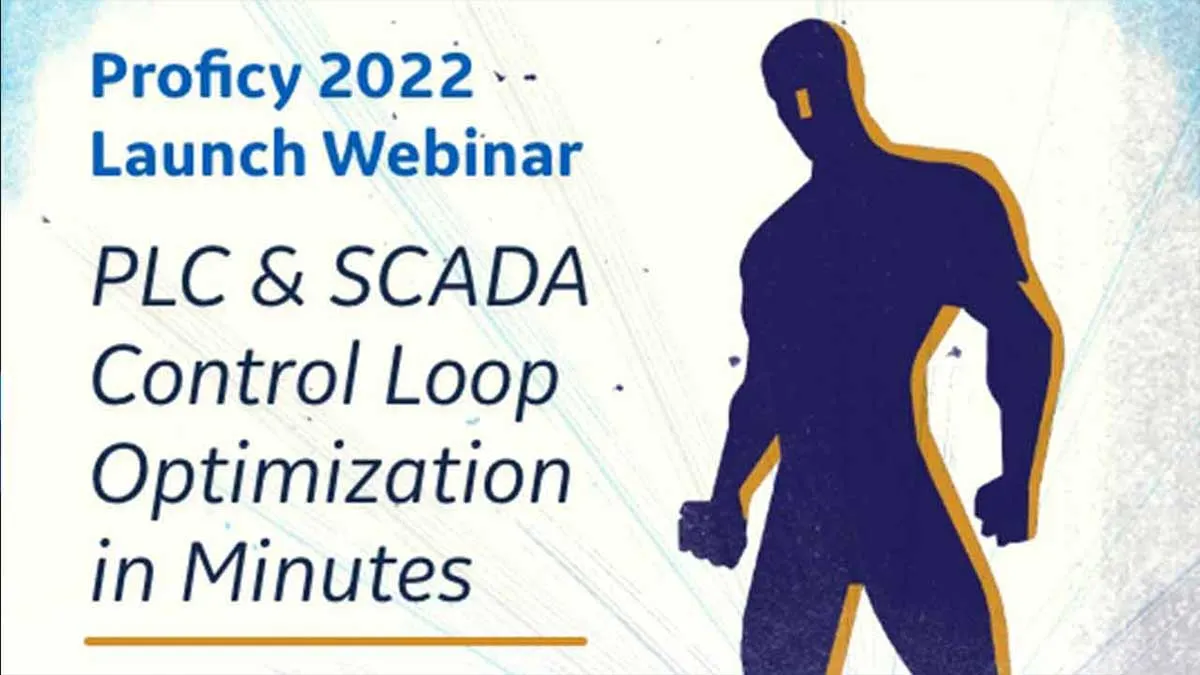 Proficy 2022
Launch Webinar

PLC & SCADA Control Loop Optimization in Minutes